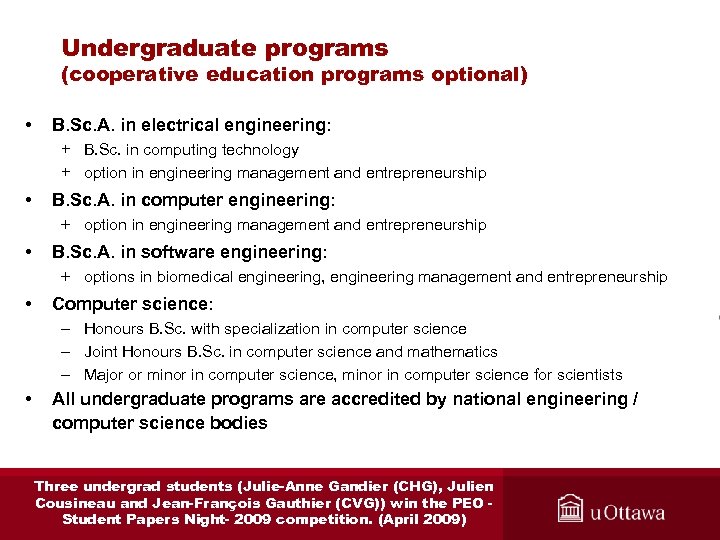 Undergraduate programs
(cooperative education programs optional)

• B.Sc.A. in electrical engineering:
+ B.Sc. in computing technology
+ option in engineering management and entrepreneurship
• B.Sc.A. in computer engineering:
+ option in engineering management and entrepreneurship
• B.Sc.A. in software engineering:
+ options in biomedical engineering, engineering management and entrepreneurship
• Computer science:
– Honours B.Sc. with specialization in computer science
– Joint Honours B.Sc. in computer science and mathematics
– Major or minor in computer science, minor in computer science for scientists
• All undergraduate programs are accredited by national engineering / computer science bodies

Three undergrad students (Julie-Anne Gandier (CHG), Julien Cousineau and Jean-François Gauthier (CVG)) win the PEO - Student Papers Night- 2009 competition. (April 2009)

uOttawa